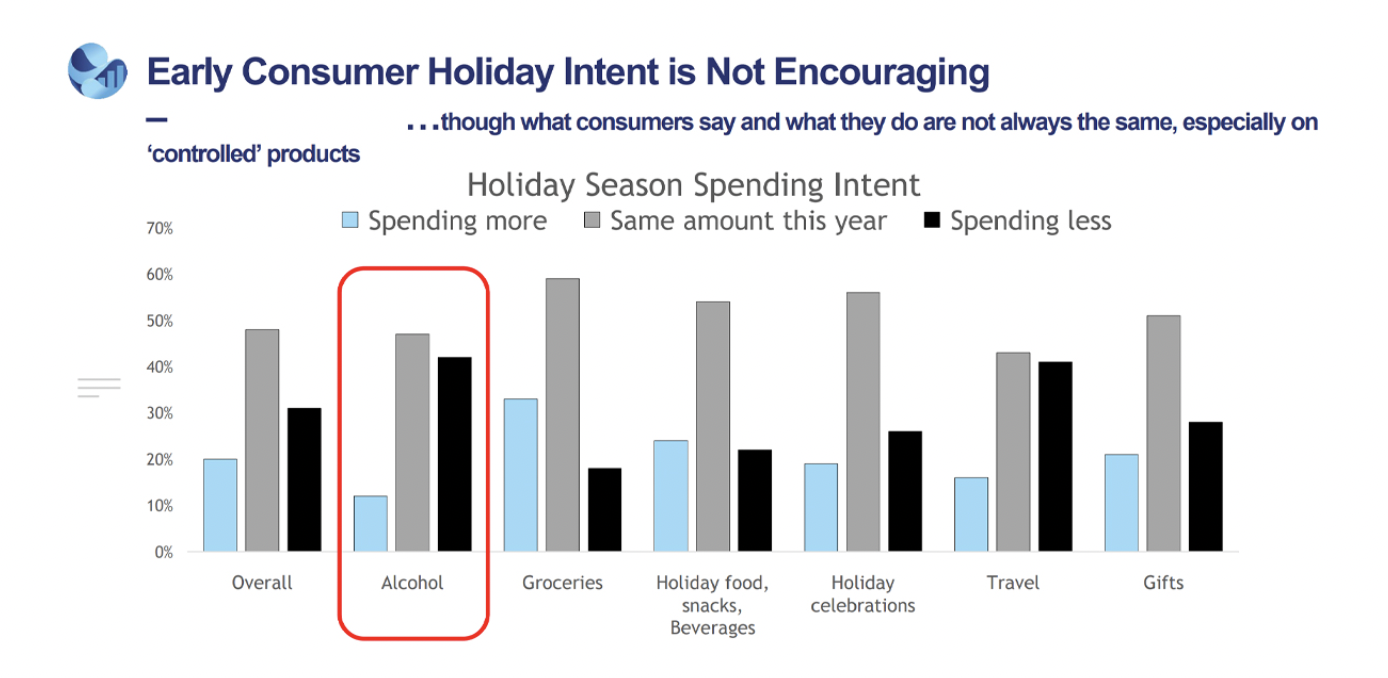 Early Consumer Holiday Intent is Not Encouraging

– …though what consumers say and what they do are not always the same, especially on 'controlled' products

Holiday Season Spending Intent

Spending more Same amount this year Spending less

70%
60%
50%
40%
30%
20%
10%
0%

Overall
Alcohol
Groceries
Holiday food, snacks, Beverages
Holiday celebrations
Travel
Gifts